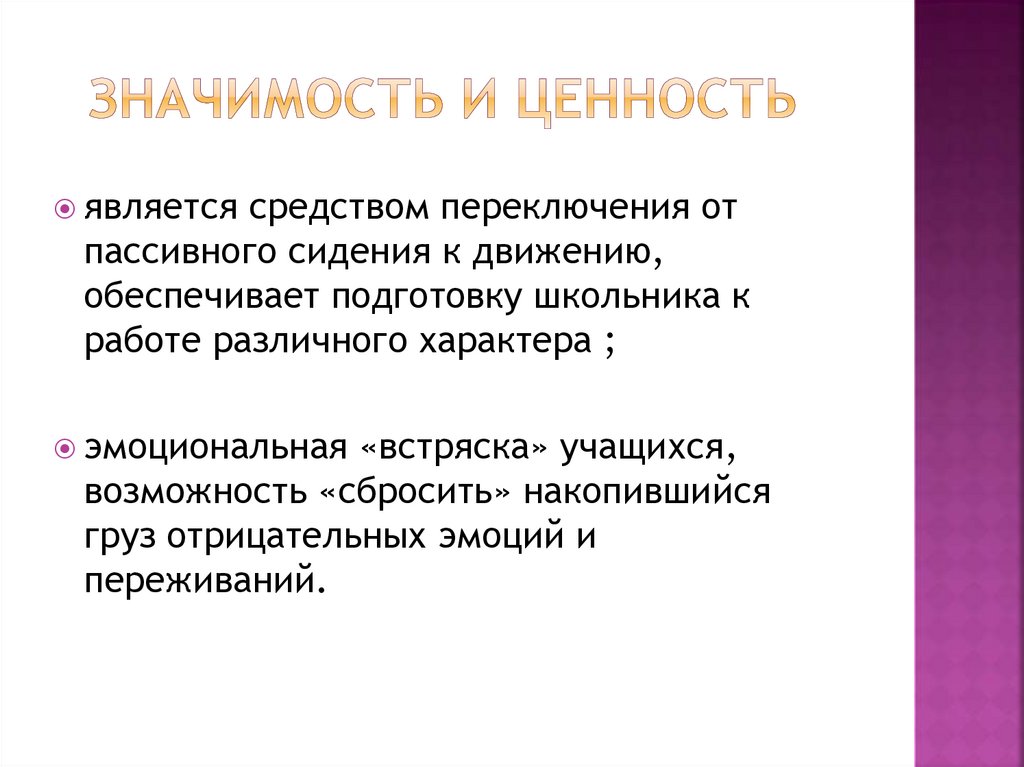 ЗНАЧИМОСТЬ И ЦЕННОСТЬ

является средством переключения от пассивного сидения к движению, обеспечивает подготовку школьника к работе различного характера ;

эмоциональная «встряска» учащихся, возможность «сбросить» накопившийся груз отрицательных эмоций и переживаний.